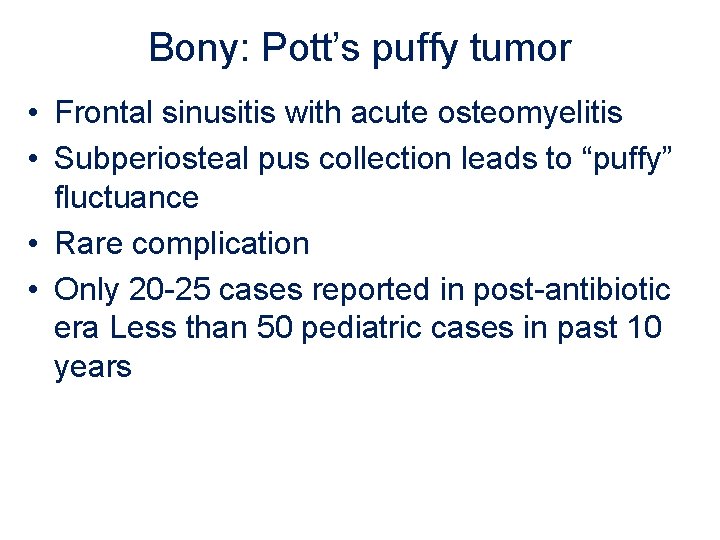 Bony: Pott’s puffy tumor

• Frontal sinusitis with acute osteomyelitis
• Subperiosteal pus collection leads to “puffy” fluctuance
• Rare complication
• Only 20-25 cases reported in post-antibiotic era Less than 50 pediatric cases in past 10 years